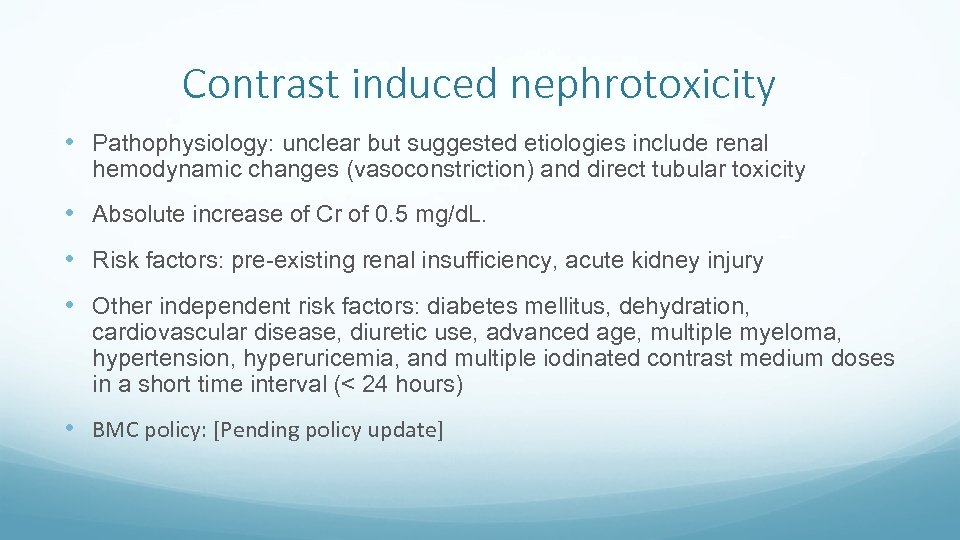 Contrast induced nephrotoxicity

• Pathophysiology: unclear but suggested etiologies include renal hemodynamic changes (vasoconstriction) and direct tubular toxicity

• Absolute increase of Cr of 0.5 mg/dL.

• Risk factors: pre-existing renal insufficiency, acute kidney injury

• Other independent risk factors: diabetes mellitus, dehydration, cardiovascular disease, diuretic use, advanced age, multiple myeloma, hypertension, hyperuricemia, and multiple iodinated contrast medium doses in a short time interval (< 24 hours)

• BMC policy: [Pending policy update]